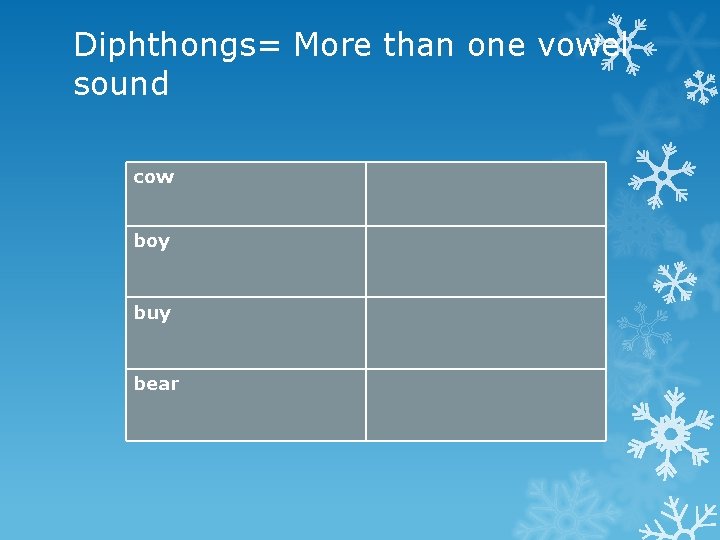 Diphthongs= More than one vowel sound

| cow | |
|---|---|
| boy | |
| buy | |
| bear | |